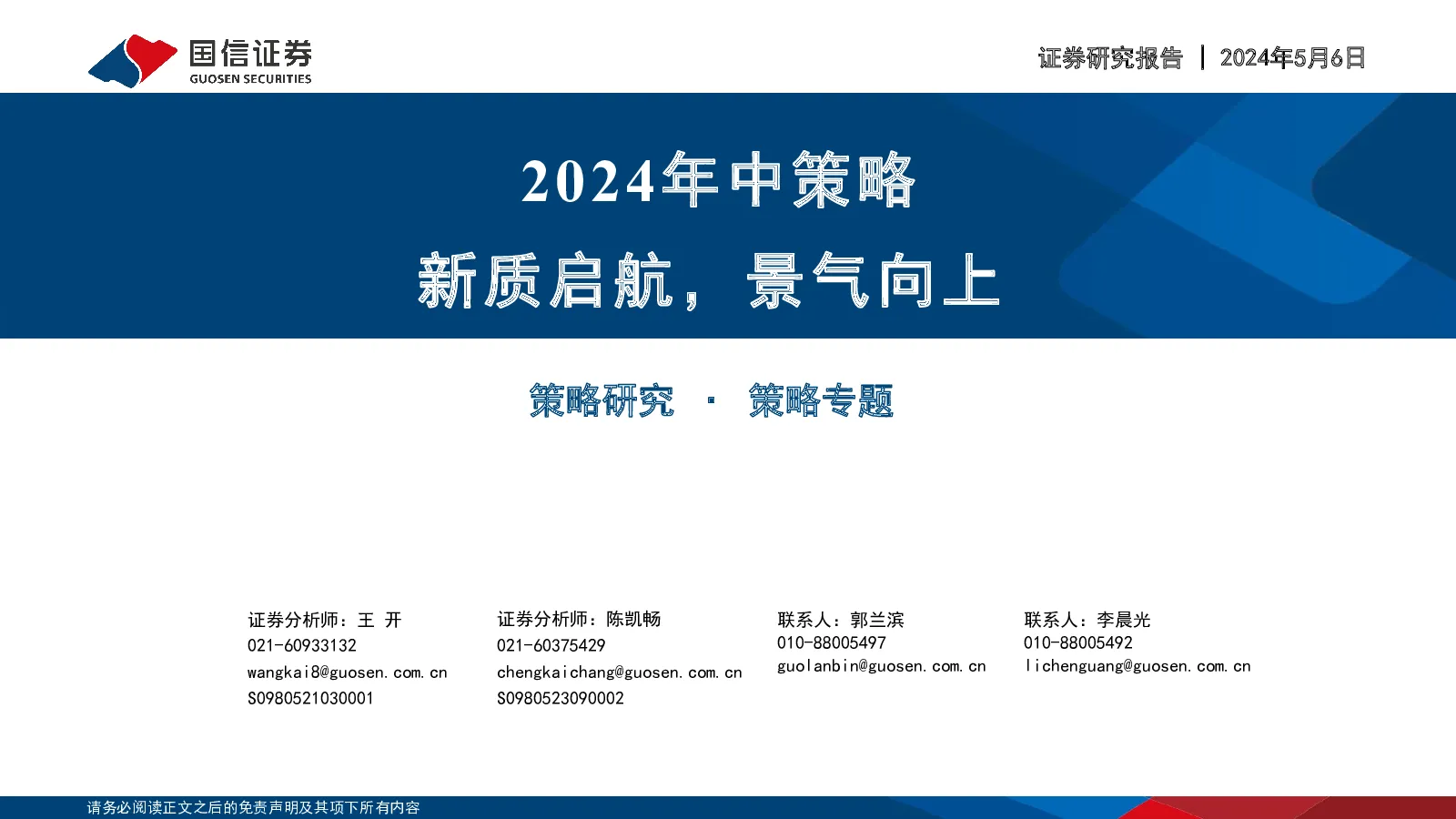 国信证券
GUOSEN SECURITIES

证券研究报告 | 2024年5月6日

2024年中策略

新质启航，景气向上

策略研究 · 策略专题

证券分析师：王 开
021-60933132
wangkai8@guosen.com.cn
S0980521030001

证券分析师：陈凯畅
021-60375429
chengkaichang@guosen.com.cn
S0980523090002

联系人：郭兰滨
010-88005497
guolanbin@guosen.com.cn

联系人：李晨光
010-88005492
lichenguang@guosen.com.cn

请务必阅读正文之后的免责声明及其项下所有内容